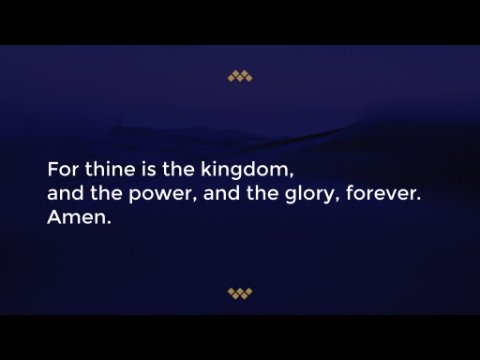 For thine is the kingdom,
and the power, and the glory, forever.
Amen.